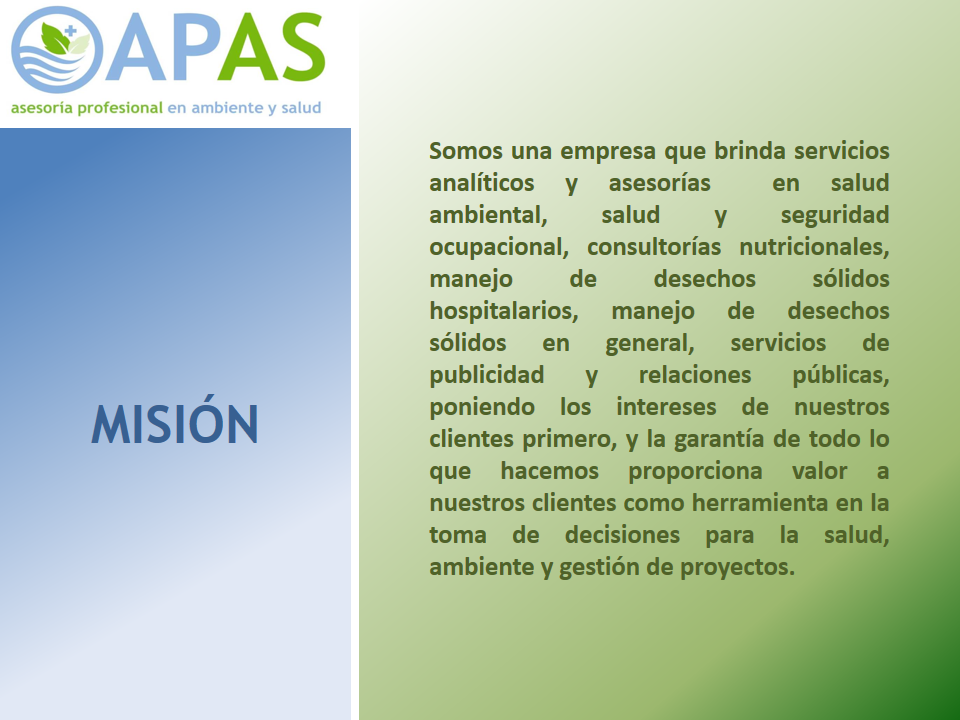 APAS
asesoría profesional en ambiente y salud

MISIÓN

Somos una empresa que brinda servicios analíticos y asesorías en salud ambiental, salud y seguridad ocupacional, consultorías nutricionales, manejo de desechos sólidos hospitalarios, manejo de desechos sólidos en general, servicios de publicidad y relaciones públicas, poniendo los intereses de nuestros clientes primero, y la garantía de todo lo que hacemos proporciona valor a nuestros clientes como herramienta en la toma de decisiones para la salud, ambiente y gestión de proyectos.